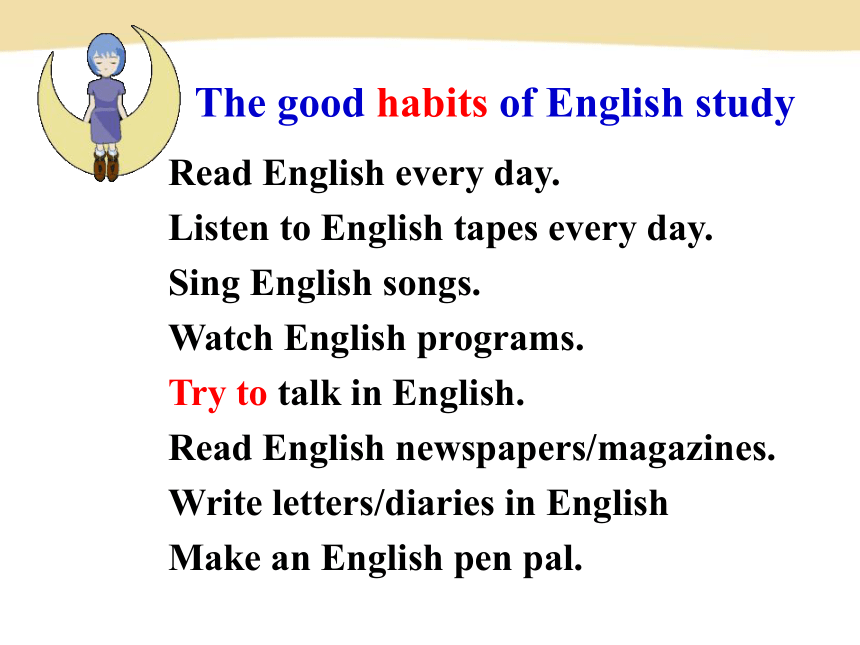 The good habits of English study

Read English every day.
Listen to English tapes every day.
Sing English songs.
Watch English programs.
Try to talk in English.
Read English newspapers/magazines.
Write letters/diaries in English
Make an English pen pal.